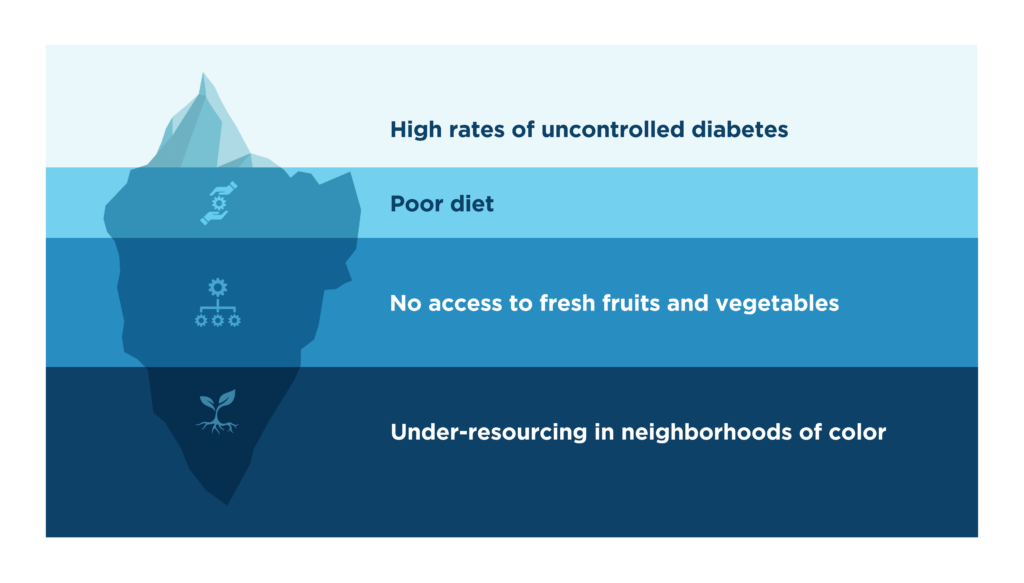 High rates of uncontrolled diabetes

Poor diet

No access to fresh fruits and vegetables

Under-resourcing in neighborhoods of color